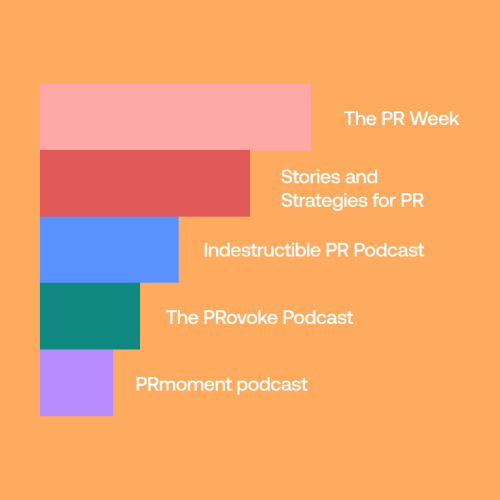 The PR Week

Stories and Strategies for PR

Indestructible PR Podcast

The PRovoke Podcast

PRmoment podcast